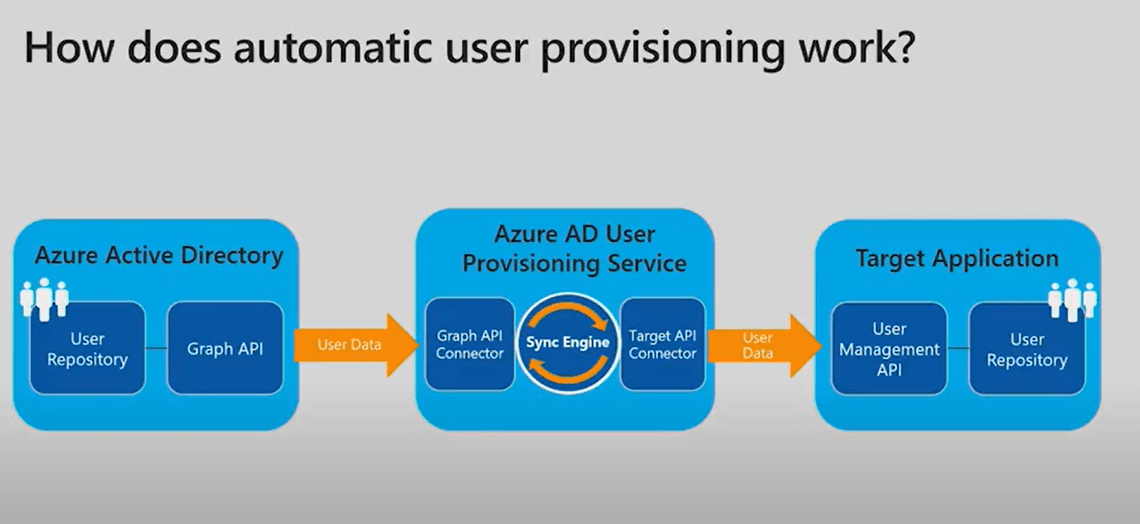 How does automatic user provisioning work?

Azure Active Directory

User Repository

Graph API

User Data

Azure AD User Provisioning Service

Graph API Connector

Sync Engine

Target API Connector

User Data

Target Application

User Management API

User Repository